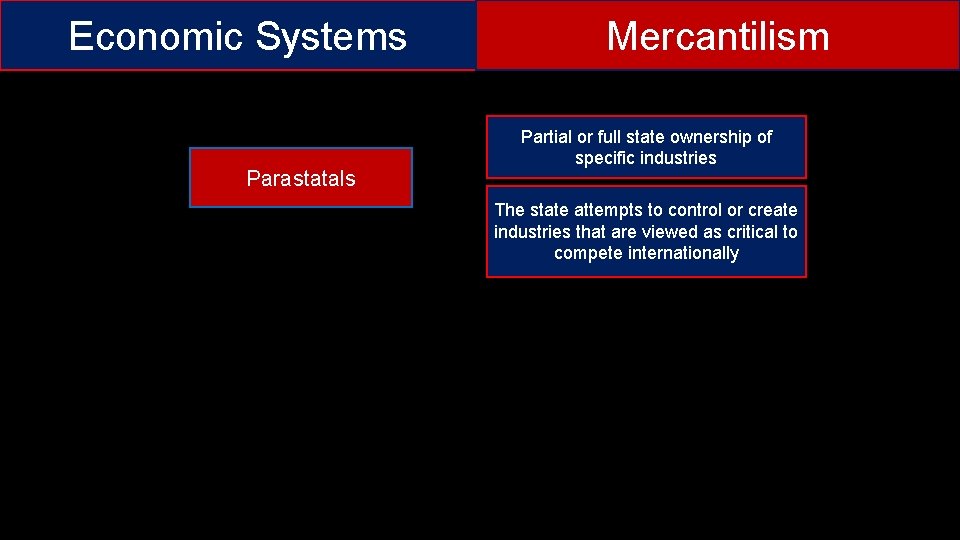 Economic Systems

Mercantilism

Parastatals

Partial or full state ownership of specific industries

The state attempts to control or create industries that are viewed as critical to compete internationally